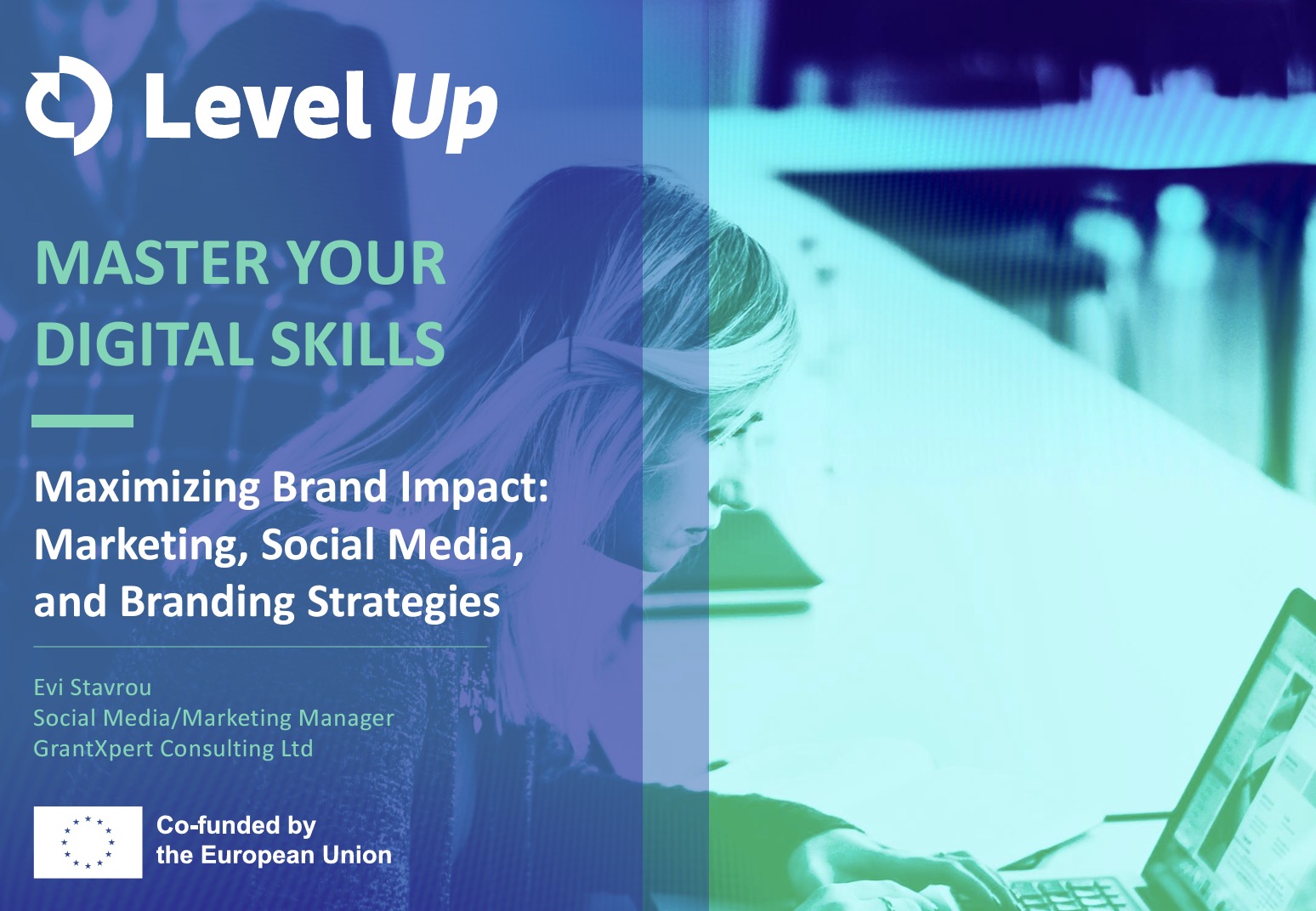 Level Up

MASTER YOUR DIGITAL SKILLS

Maximizing Brand Impact: Marketing, Social Media, and Branding Strategies

Evi Stavrou
Social Media/Marketing Manager
GrantXpert Consulting Ltd

Co-funded by the European Union